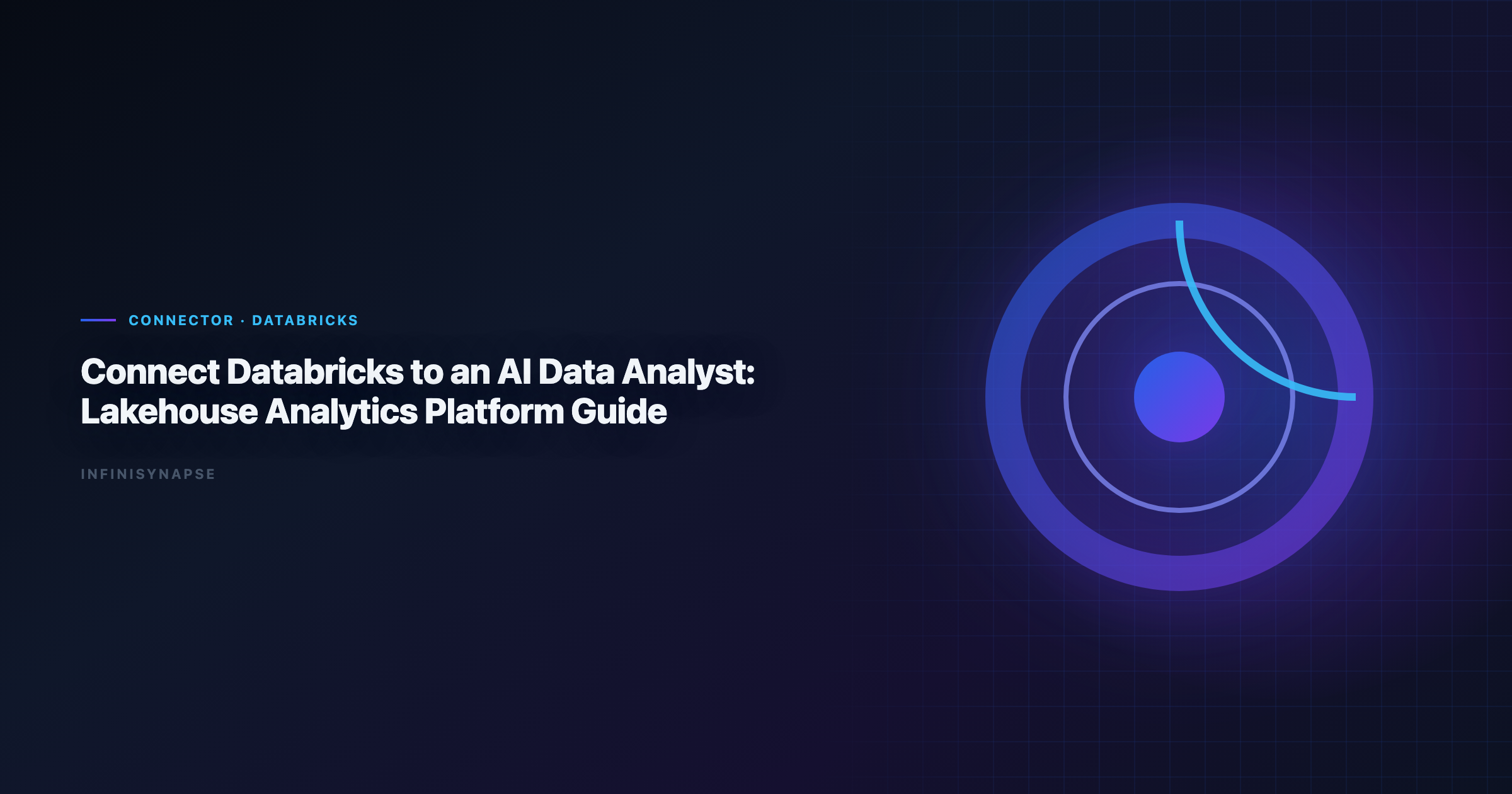 CONNECTOR · DATABRICKS

Connect Databricks to an AI Data Analyst: Lakehouse Analytics Platform Guide

INFINISYNAPSE